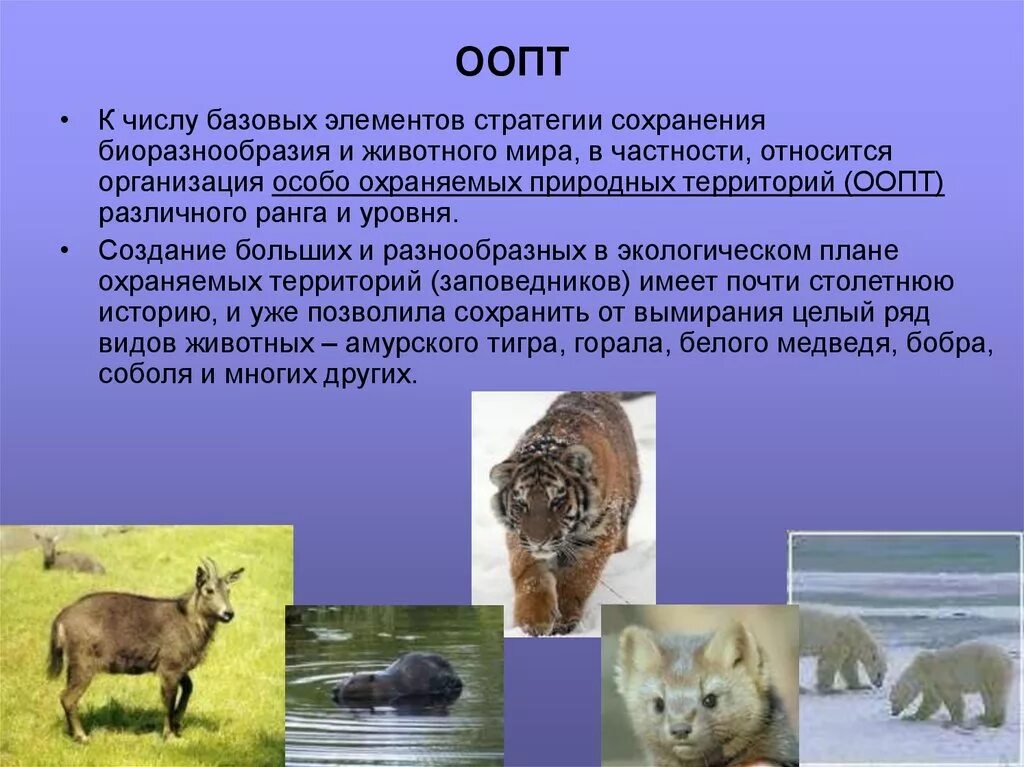 ООПТ

• К числу базовых элементов стратегии сохранения биоразнообразия и животного мира, в частности, относится организация особо охраняемых природных территорий (ООПТ) различного ранга и уровня.

• Создание больших и разнообразных в экологическом плане охраняемых территорий (заповедников) имеет почти столетнюю историю, и уже позволила сохранить от вымирания целый ряд видов животных – амурского тигра, горала, белого медведя, бобра, соболя и многих других.